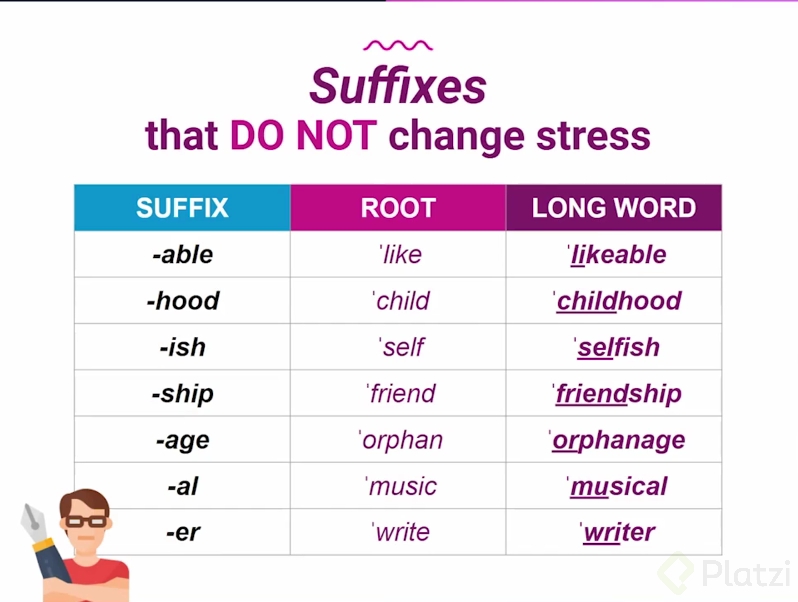 Suffixes
that DO NOT change stress

| SUFFIX | ROOT | LONG WORD |
|---|---|---|
| -able | ˈlike | ˈlikeable |
| -hood | ˈchild | ˈchildhood |
| -ish | ˈself | ˈselfish |
| -ship | ˈfriend | ˈfriendship |
| -age | ˈorphan | ˈorphanage |
| -al | ˈmusic | ˈmusical |
| -er | ˈwrite | ˈwriter |

Platzi